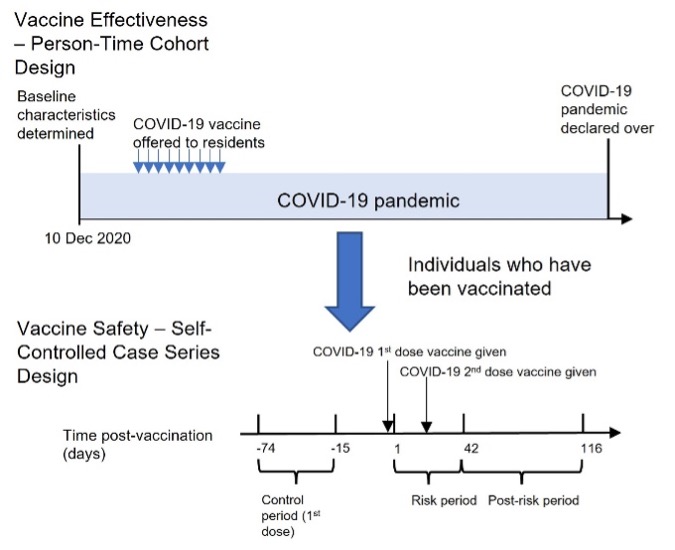 Vaccine Effectiveness – Person-Time Cohort Design

Baseline characteristics determined

COVID-19 vaccine offered to residents

COVID-19 pandemic declared over

COVID-19 pandemic

10 Dec 2020

Individuals who have been vaccinated

Vaccine Safety – Self-Controlled Case Series Design

COVID-19 1$^{st}$ dose vaccine given

COVID-19 2$^{nd}$ dose vaccine given

Time post-vaccination (days)

-74

-15

1

42

116

Control period (1$^{st}$ dose)

Risk period

Post-risk period